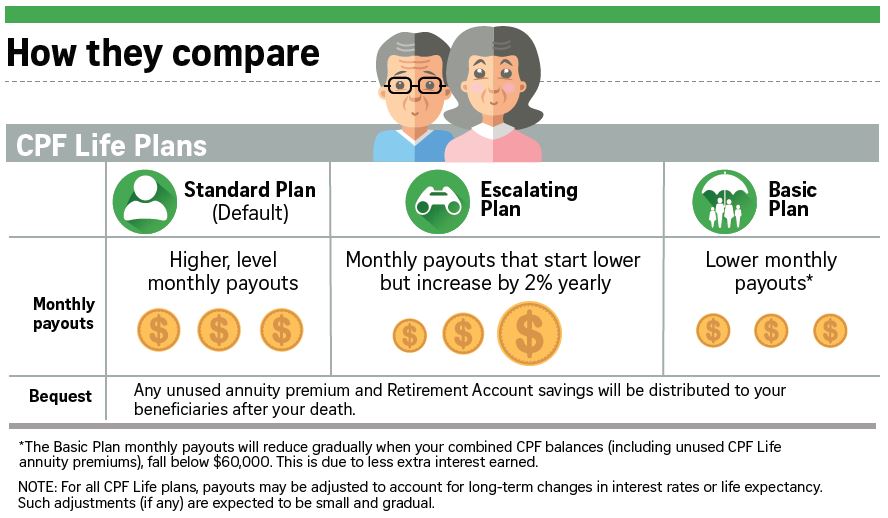 How they compare

CPF Life Plans

| | Standard Plan (Default) | Escalating Plan | Basic Plan |
|---|---|---|---|
| Monthly payouts | Higher, level monthly payouts $ $ $ | Monthly payouts that start lower but increase by 2% yearly $ $ $ | Lower monthly payouts* $ $ $ |
| Bequest | Any unused annuity premium and Retirement Account savings will be distributed to your beneficiaries after your death. | | |

*The Basic Plan monthly payouts will reduce gradually when your combined CPF balances (including unused CPF Life annuity premiums), fall below $60,000. This is due to less extra interest earned.

NOTE: For all CPF Life plans, payouts may be adjusted to account for long-term changes in interest rates or life expectancy. Such adjustments (if any) are expected to be small and gradual.